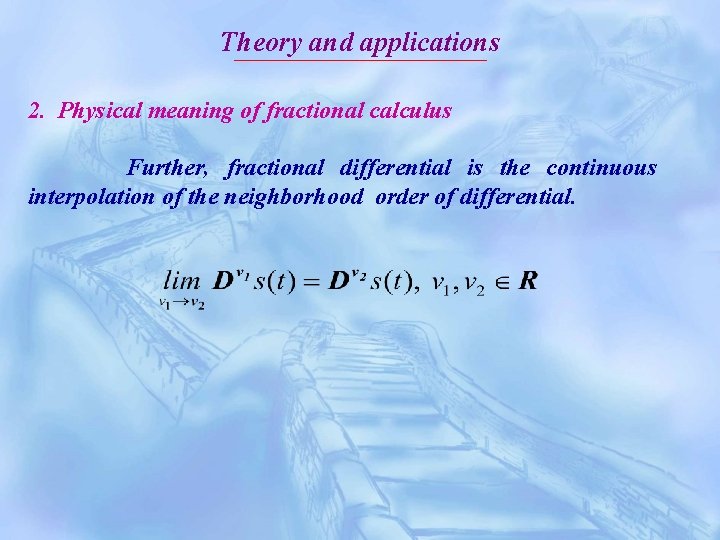 Theory and applications

2. Physical meaning of fractional calculus

Further, fractional differential is the continuous interpolation of the neighborhood order of differential.

$\lim_{v_1 \to v_2} \boldsymbol{D}^{v_1} s(t) = \boldsymbol{D}^{v_2} s(t),\ v_1, v_2 \in \boldsymbol{R}$